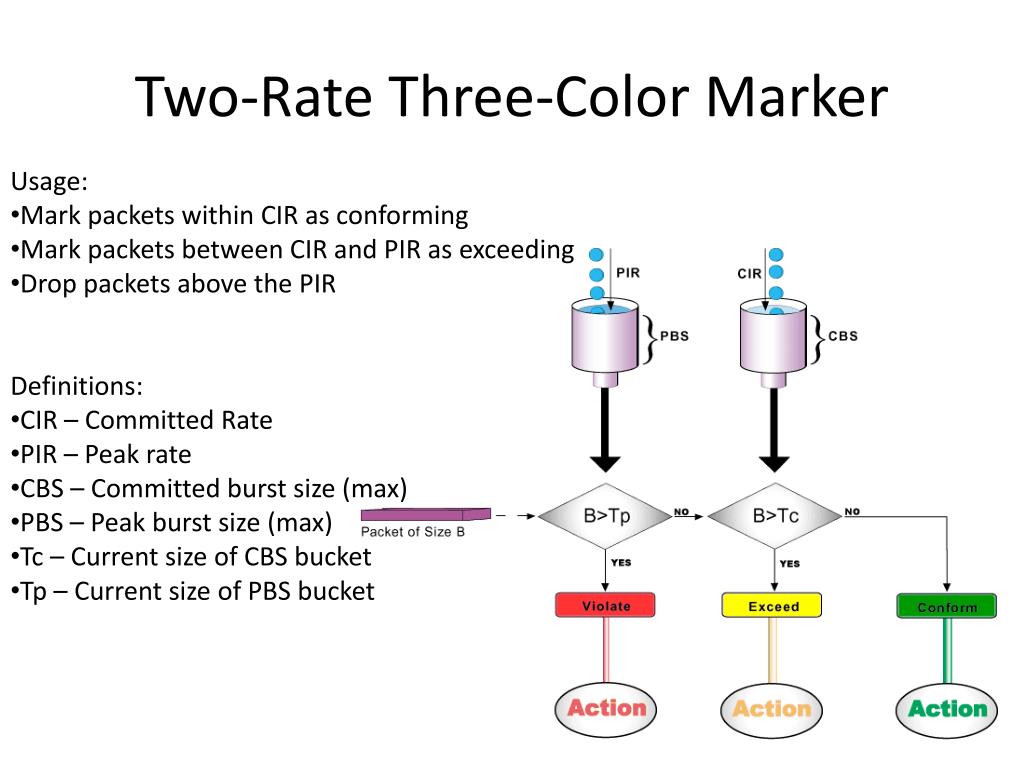 Two-Rate Three-Color Marker

Usage:
•Mark packets within CIR as conforming
•Mark packets between CIR and PIR as exceeding
•Drop packets above the PIR

Definitions:
•CIR – Committed Rate
•PIR – Peak rate
•CBS – Committed burst size (max)
•PBS – Peak burst size (max)
•Tc – Current size of CBS bucket
•Tp – Current size of PBS bucket

PIR
PBS
CIR
CBS
Packet of Size B
B>Tp
NO
B>Tc
NO
YES
YES
Violate
Exceed
Conform
Action
Action
Action